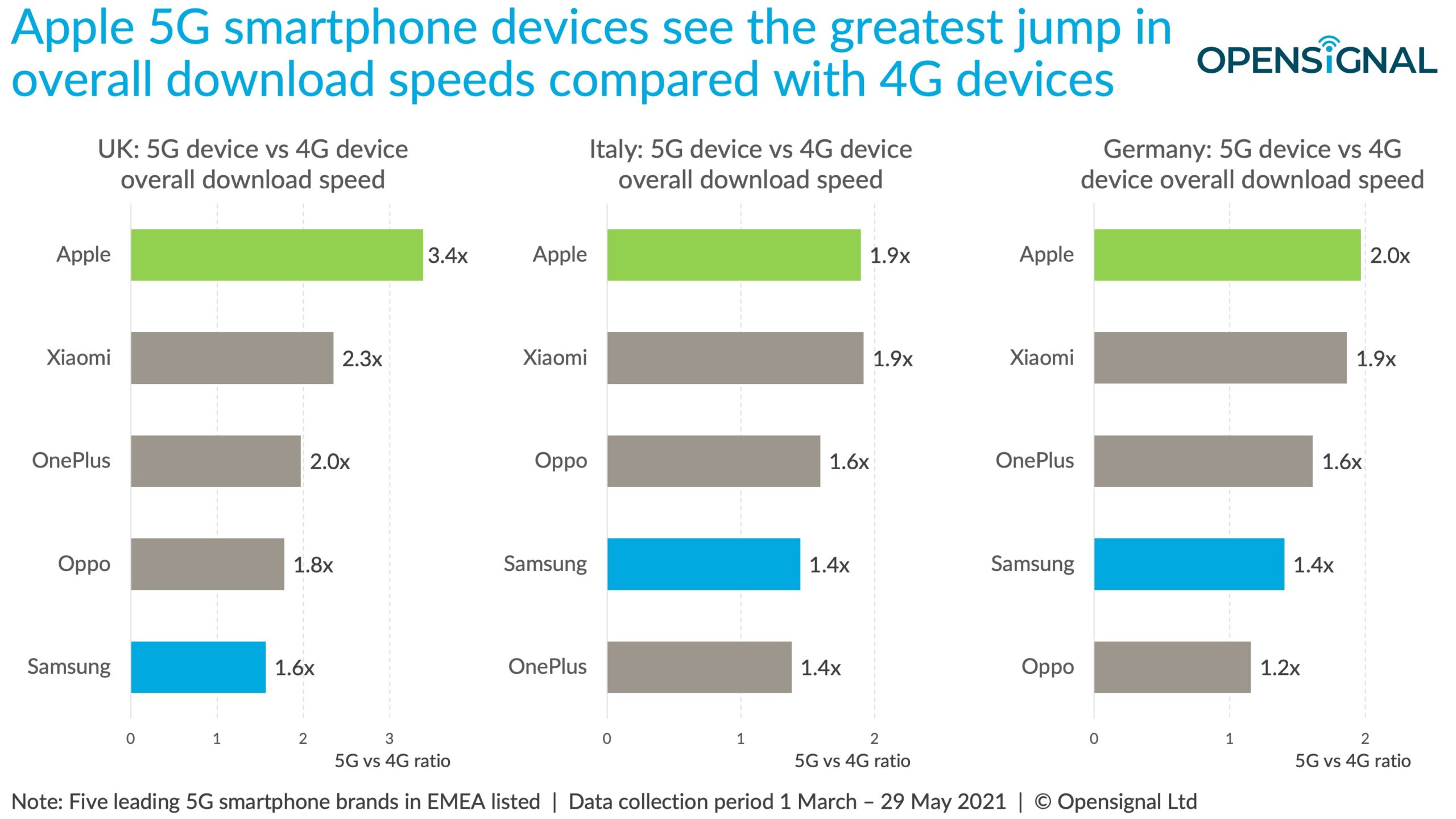 Apple 5G smartphone devices see the greatest jump in overall download speeds compared with 4G devices

OPENSIGNAL

UK: 5G device vs 4G device overall download speed

Apple 3.4x
Xiaomi 2.3x
OnePlus 2.0x
Oppo 1.8x
Samsung 1.6x

0 1 2 3
5G vs 4G ratio

Italy: 5G device vs 4G device overall download speed

Apple 1.9x
Xiaomi 1.9x
Oppo 1.6x
Samsung 1.4x
OnePlus 1.4x

0 1 2
5G vs 4G ratio

Germany: 5G device vs 4G device overall download speed

Apple 2.0x
Xiaomi 1.9x
OnePlus 1.6x
Samsung 1.4x
Oppo 1.2x

0 1 2
5G vs 4G ratio

Note: Five leading 5G smartphone brands in EMEA listed | Data collection period 1 March – 29 May 2021 | © Opensignal Ltd